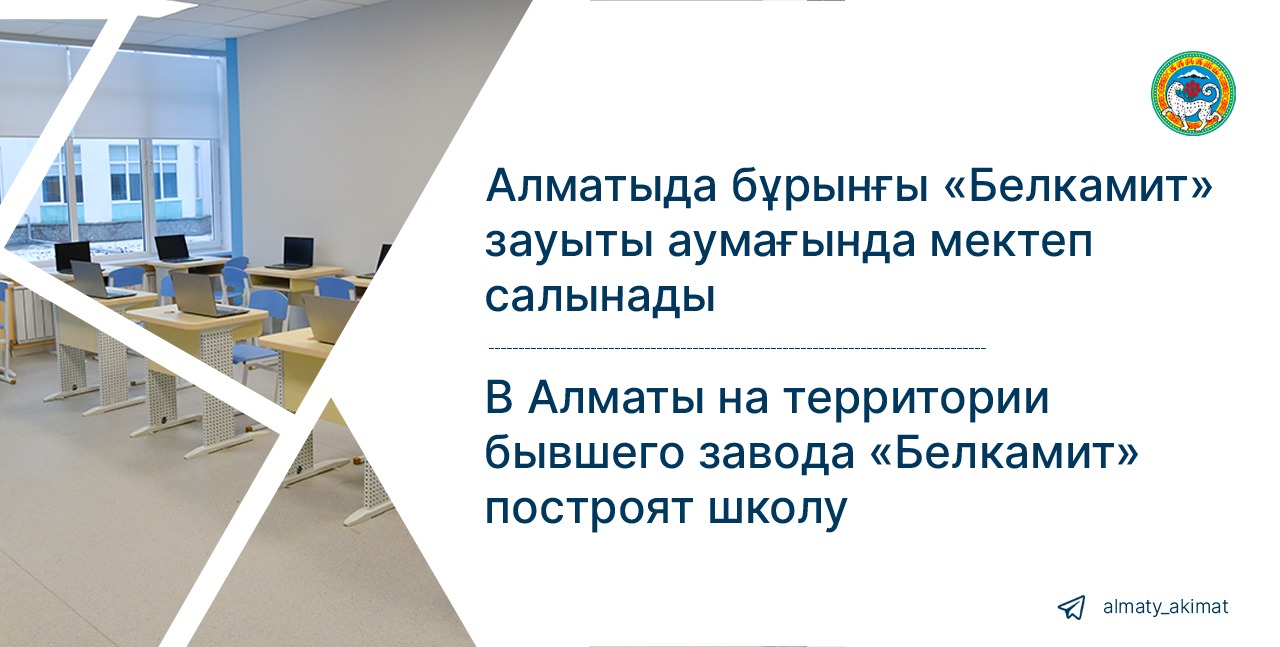 Алматыда бұрынғы «Белкамит» зауыты аумағында мектеп салынады

В Алматы на территории бывшего завода «Белкамит» построят школу

almaty_akimat